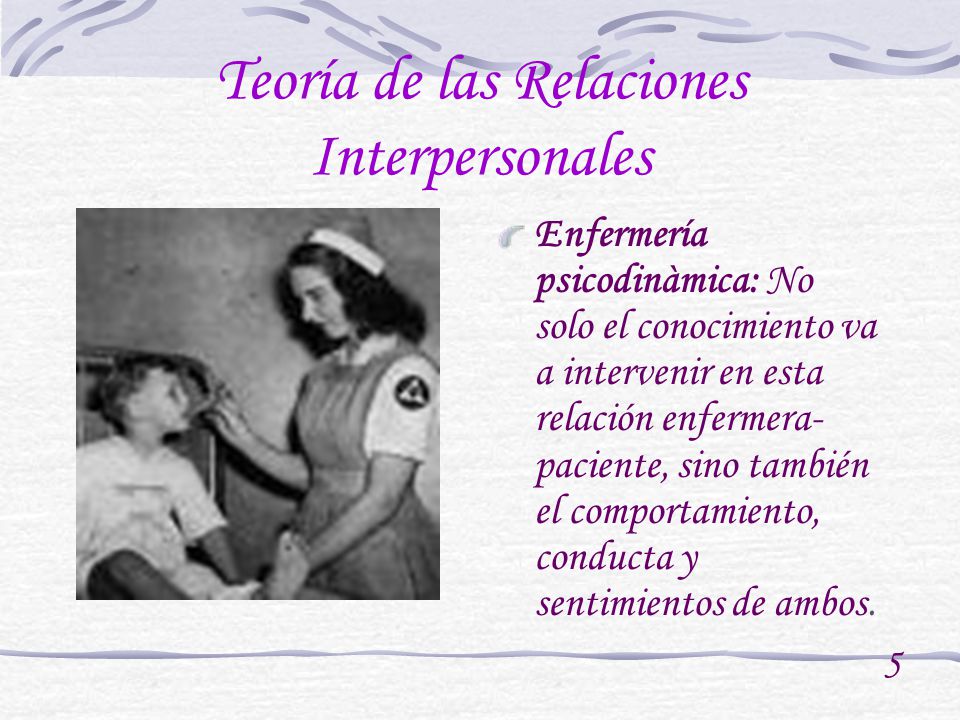 Teoría de las Relaciones Interpersonales

Enfermería psicodinàmica: No solo el conocimiento va a intervenir en esta relación enfermera-paciente, sino también el comportamiento, conducta y sentimientos de ambos.

5